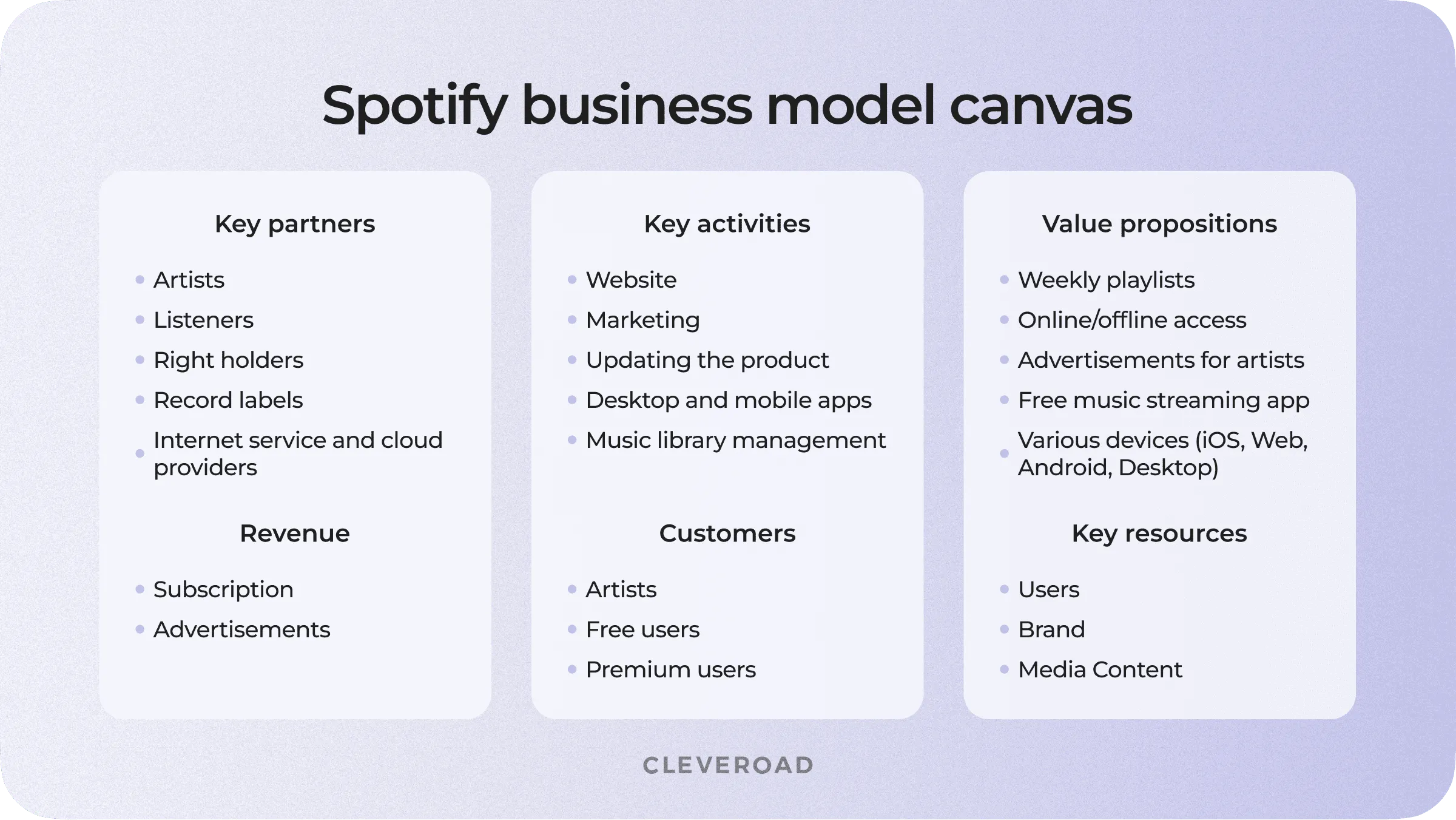 Spotify business model canvas

Key partners

- Artists
- Listeners
- Right holders
- Record labels
- Internet service and cloud providers

Revenue

- Subscription
- Advertisements

Key activities

- Website
- Marketing
- Updating the product
- Desktop and mobile apps
- Music library management

Customers

- Artists
- Free users
- Premium users

Value propositions

- Weekly playlists
- Online/offline access
- Advertisements for artists
- Free music streaming app
- Various devices (iOS, Web, Android, Desktop)

Key resources

- Users
- Brand
- Media Content

CLEVEROAD